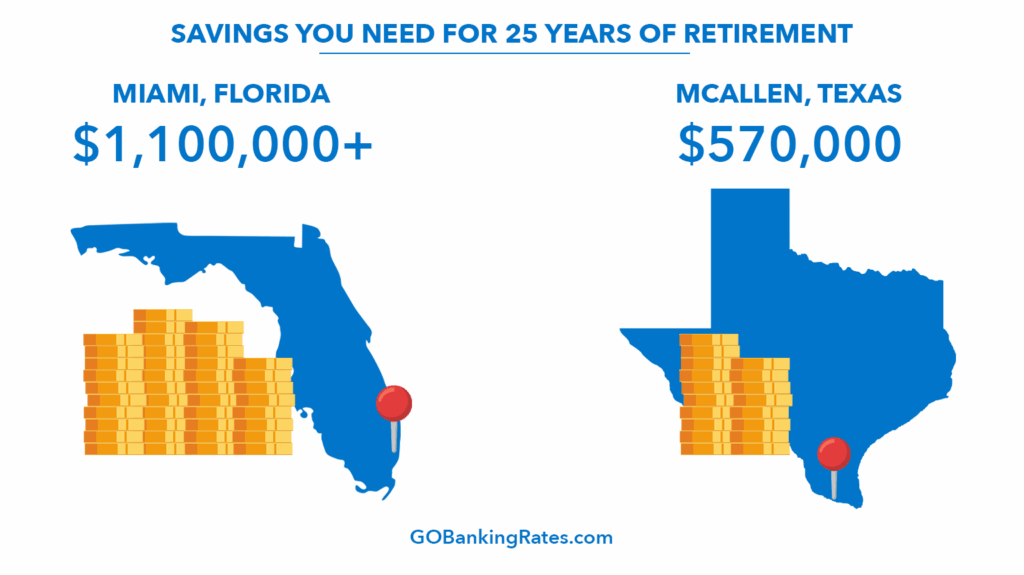 SAVINGS YOU NEED FOR 25 YEARS OF RETIREMENT

MIAMI, FLORIDA
\$1,100,000+

MCALLEN, TEXAS
\$570,000

GOBankingRates.com